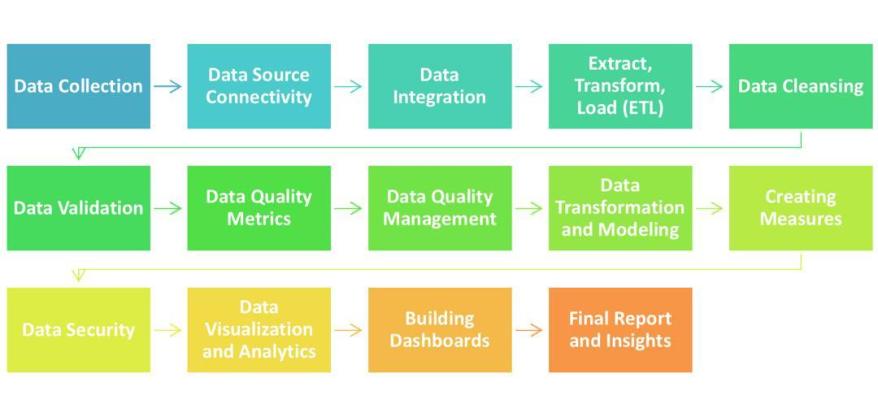 Data Collection

Data Source Connectivity

Data Integration

Extract, Transform, Load (ETL)

Data Cleansing

Data Validation

Data Quality Metrics

Data Quality Management

Data Transformation and Modeling

Creating Measures

Data Security

Data Visualization and Analytics

Building Dashboards

Final Report and Insights